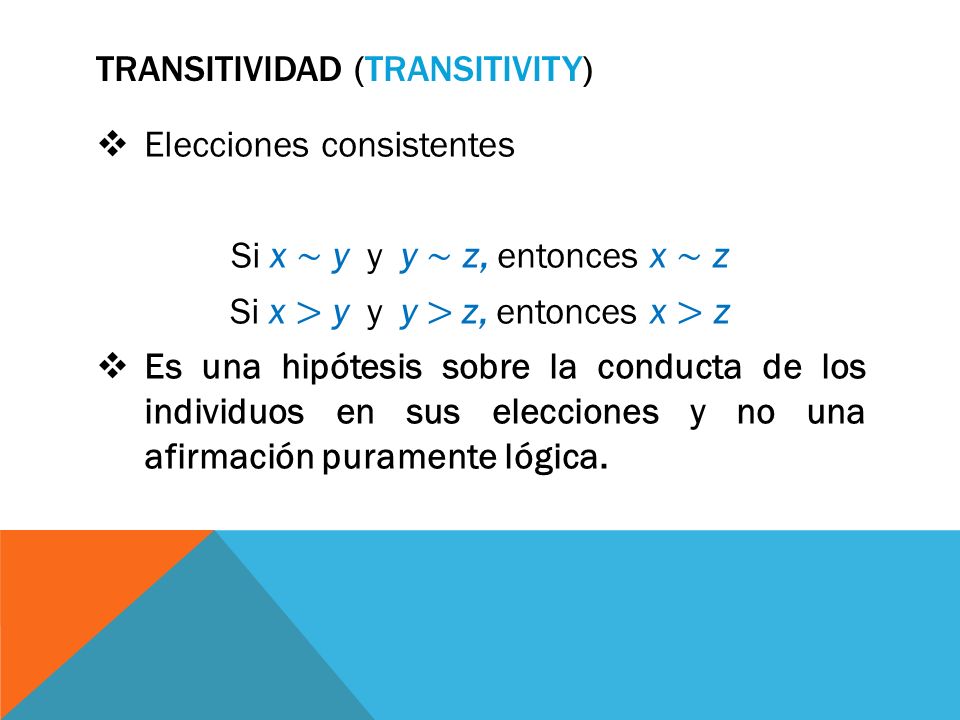 TRANSITIVIDAD (TRANSITIVITY)

❖ Elecciones consistentes

Si $x \sim y$ y $y \sim z$, entonces $x \sim z$

Si $x > y$ y $y > z$, entonces $x > z$

❖ Es una hipótesis sobre la conducta de los individuos en sus elecciones y no una afirmación puramente lógica.